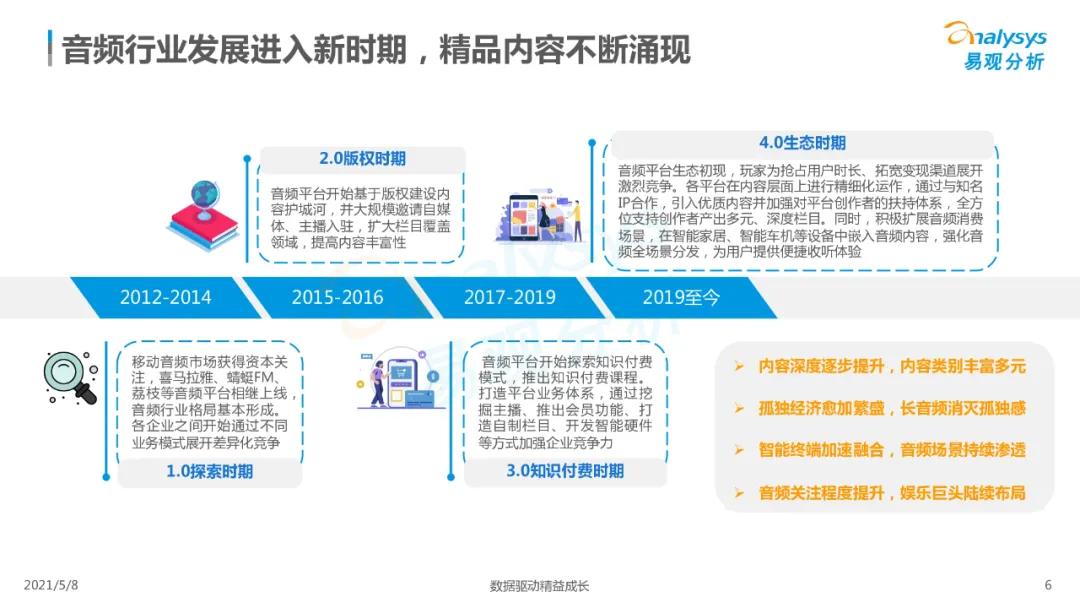 音频行业发展进入新时期，精品内容不断涌现

analysys
易观分析

2.0版权时期

音频平台开始基于版权建设内容护城河，并大规模邀请自媒体、主播入驻，扩大栏目覆盖领域，提高内容丰富性

4.0生态时期

音频平台生态初现，玩家为抢占用户时长、拓宽变现渠道展开激烈竞争。各平台在内容层面上进行精细化运作，通过与知名IP合作，引入优质内容并加强对平台创作者的扶持体系，全方位支持创作者产出多元、深度栏目。同时，积极扩展音频消费场景，在智能家居、智能车机等设备中嵌入音频内容，强化音频全场景分发，为用户提供便捷收听体验

2012-2014

2015-2016

2017-2019

2019至今

移动音频市场获得资本关注，喜马拉雅、蜻蜓FM、荔枝等音频平台相继上线，音频行业格局基本形成。各企业之间开始通过不同业务模式展开差异化竞争

1.0探索时期

音频平台开始探索知识付费模式，推出知识付费课程。打造平台业务体系，通过挖掘主播、推出会员功能、打造自制栏目、开发智能硬件等方式加强企业竞争力

3.0知识付费时期

➢ 内容深度逐步提升，内容类别丰富多元

➢ 孤独经济愈加繁盛，长音频消灭孤独感

➢ 智能终端加速融合，音频场景持续渗透

➢ 音频关注程度提升，娱乐巨头陆续布局

2021/5/8

数据驱动精益成长

6